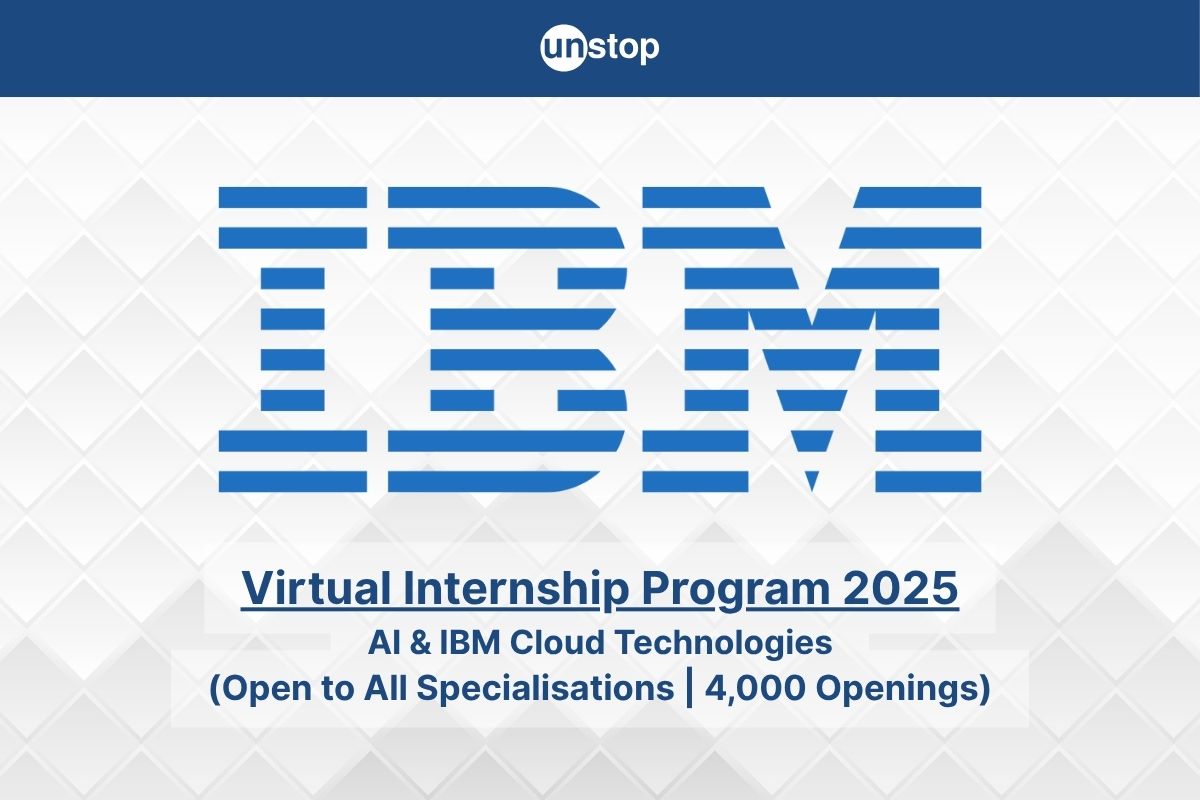 unstop

IBM

Virtual Internship Program 2025

AI & IBM Cloud Technologies

(Open to All Specialisations | 4,000 Openings)